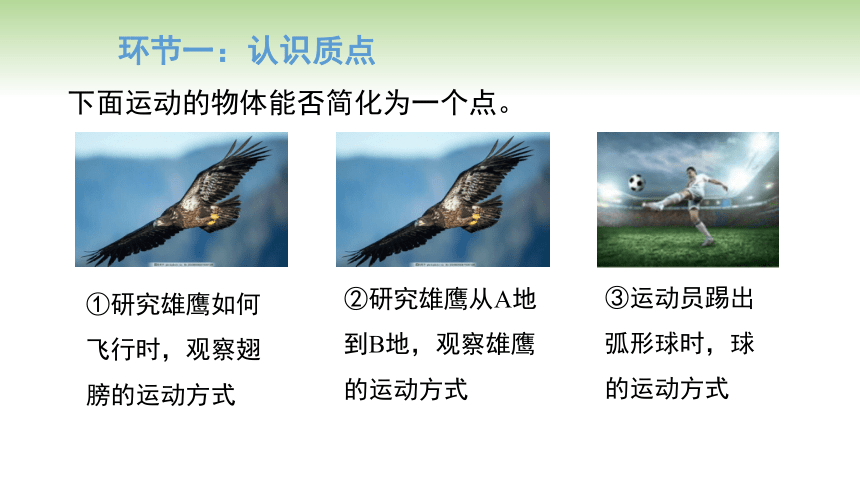 环节一：认识质点

下面运动的物体能否简化为一个点。

①研究雄鹰如何飞行时，观察翅膀的运动方式

②研究雄鹰从A地到B地，观察雄鹰的运动方式

③运动员踢出弧形球时，球的运动方式